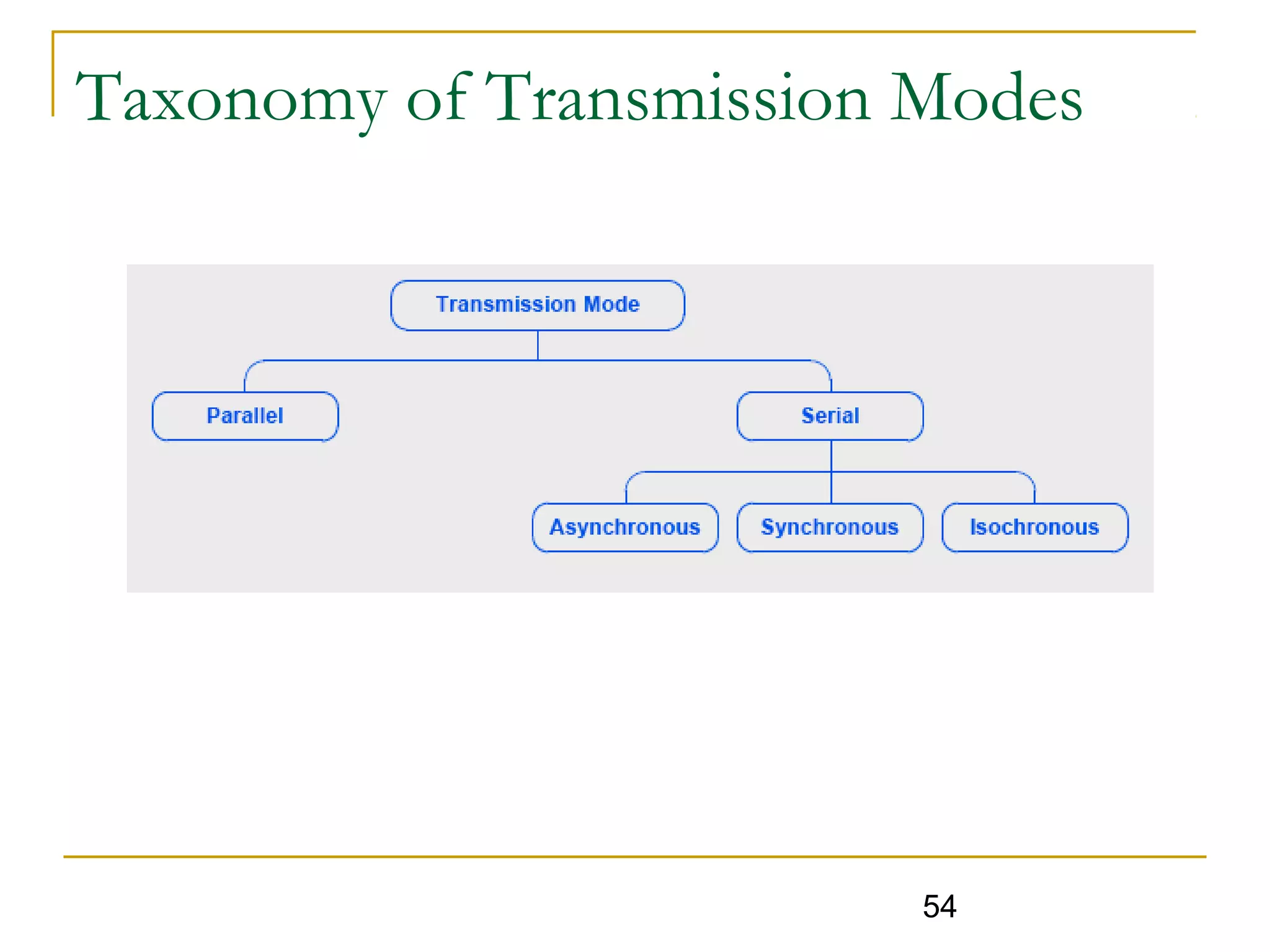 Taxonomy of Transmission Modes

Transmission Mode

Parallel

Serial

Asynchronous

Synchronous

Isochronous

54